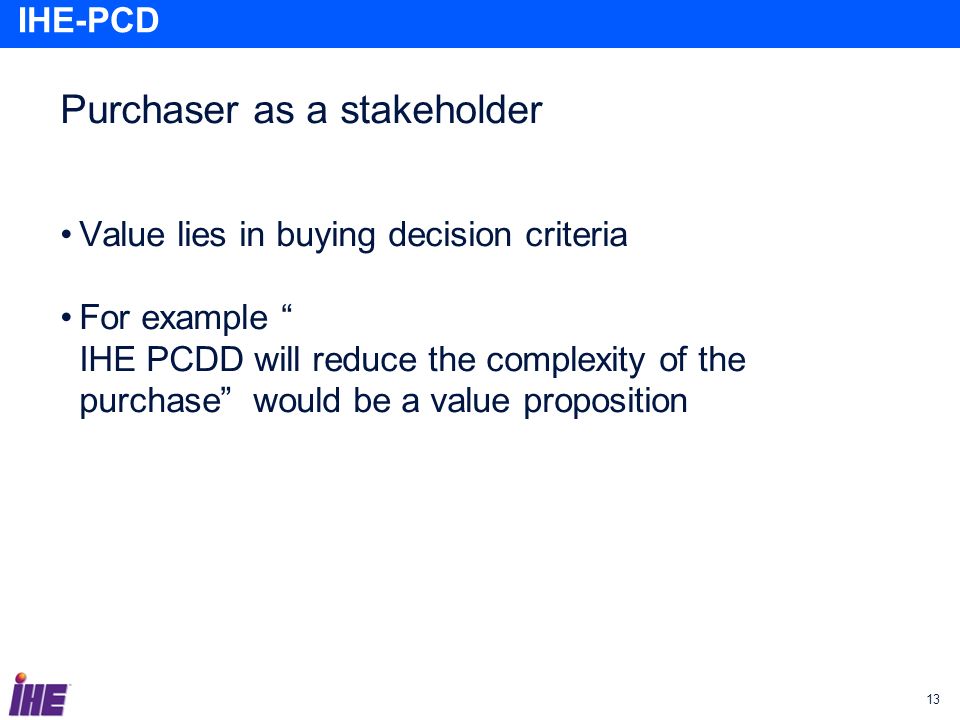 IHE-PCD

Purchaser as a stakeholder

• Value lies in buying decision criteria

• For example “
IHE PCDD will reduce the complexity of the purchase” would be a value proposition

IHE

13